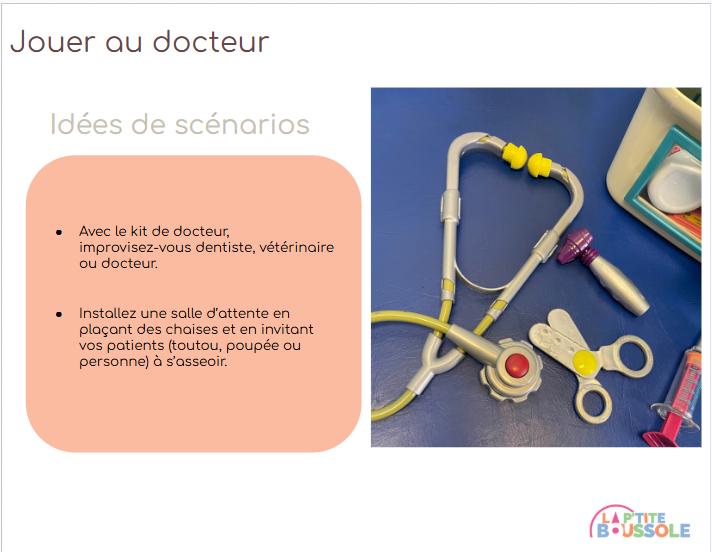 Jouer au docteur

Idées de scénarios

- Avec le kit de docteur, improvisez-vous dentiste, vétérinaire ou docteur.

- Installez une salle d'attente en plaçant des chaises et en invitant vos patients (toutou, poupée ou personne) à s'asseoir.

LA P'TITE BOUSSOLE